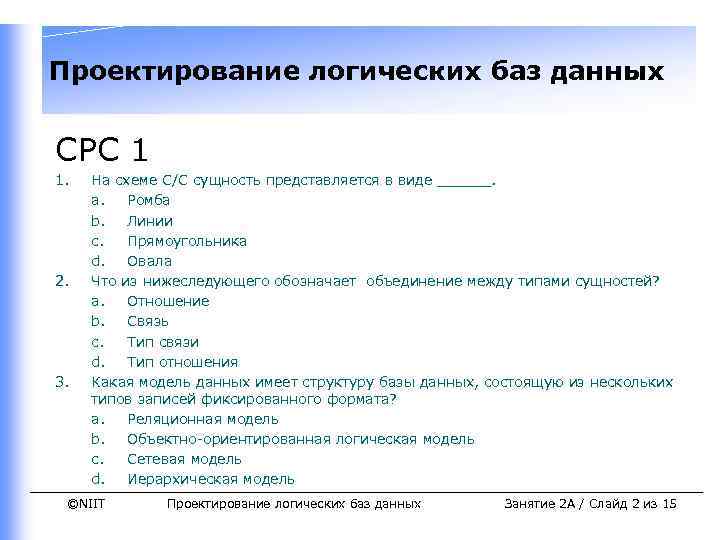 Проектирование логических баз данных

СРС 1

1. На схеме С/С сущность представляется в виде ______.
a. Ромба
b. Линии
c. Прямоугольника
d. Овала
2. Что из нижеследующего обозначает объединение между типами сущностей?
a. Отношение
b. Связь
c. Тип связи
d. Тип отношения
3. Какая модель данных имеет структуру базы данных, состоящую из нескольких типов записей фиксированного формата?
a. Реляционная модель
b. Объектно-ориентированная логическая модель
c. Сетевая модель
d. Иерархическая модель

©NIIT Проектирование логических баз данных Занятие 2А / Слайд 2 из 15